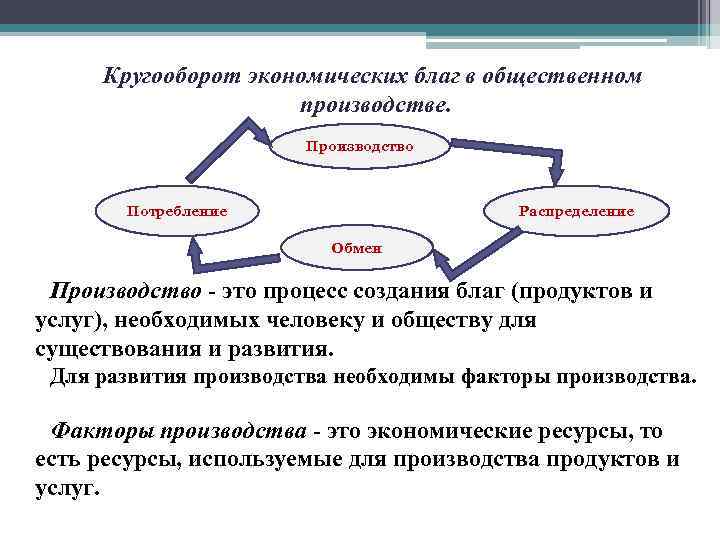 Кругооборот экономических благ в общественном производстве.

Производство

Потребление

Распределение

Обмен

Производство - это процесс создания благ (продуктов и услуг), необходимых человеку и обществу для существования и развития.

Для развития производства необходимы факторы производства.

Факторы производства - это экономические ресурсы, то есть ресурсы, используемые для производства продуктов и услуг.